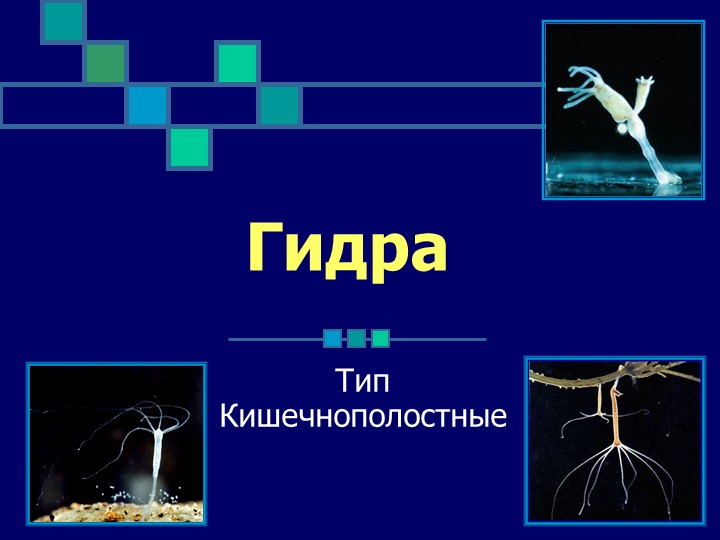 Гидра

Тип
Кишечнополостные